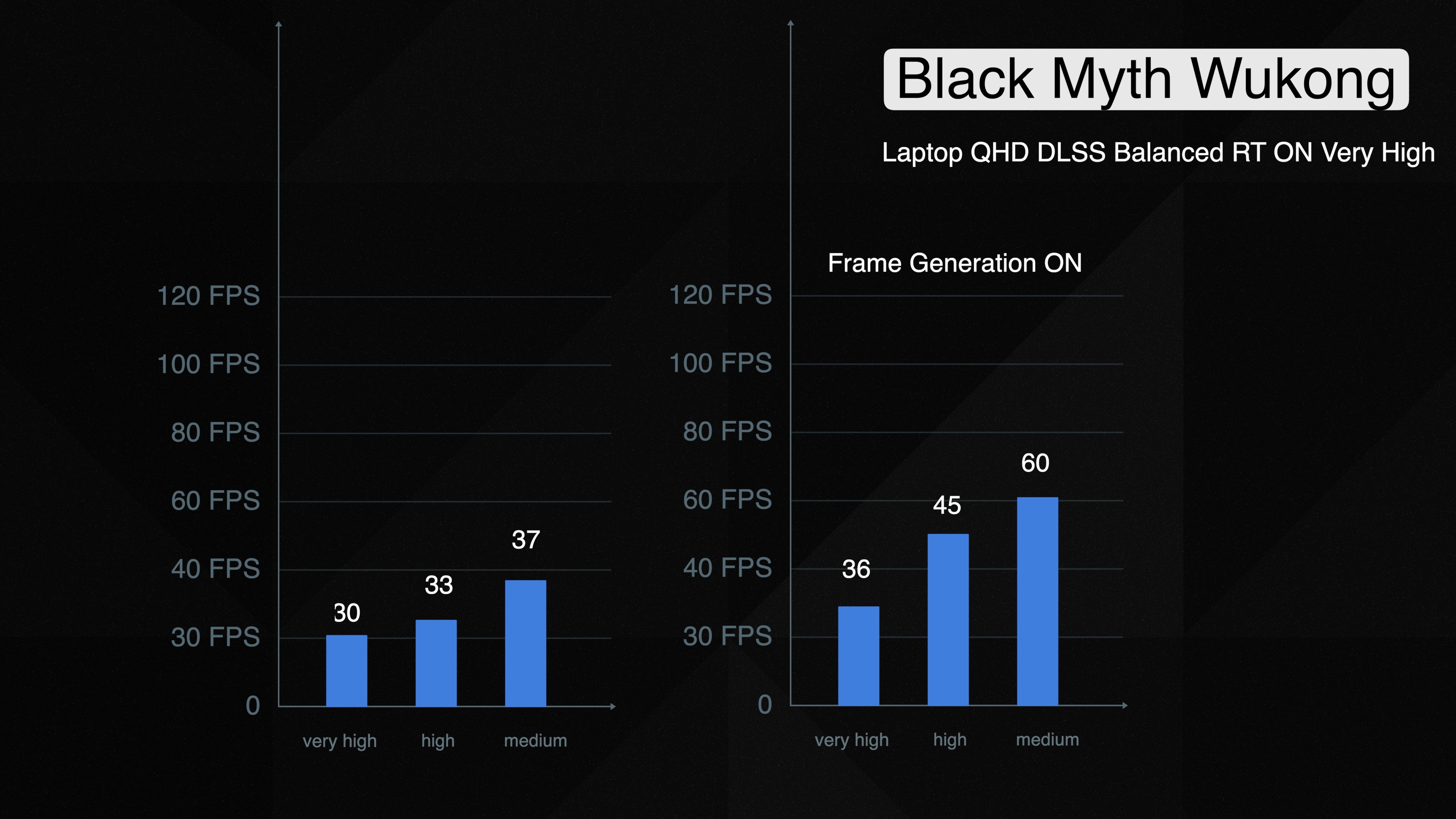 Black Myth Wukong

Laptop QHD DLSS Balanced RT ON Very High

120 FPS
100 FPS
80 FPS
60 FPS
40 FPS
30 FPS
0

30
33
37

very high
high
medium

Frame Generation ON

120 FPS
100 FPS
80 FPS
60 FPS
40 FPS
30 FPS
0

36
45
60

very high
high
medium